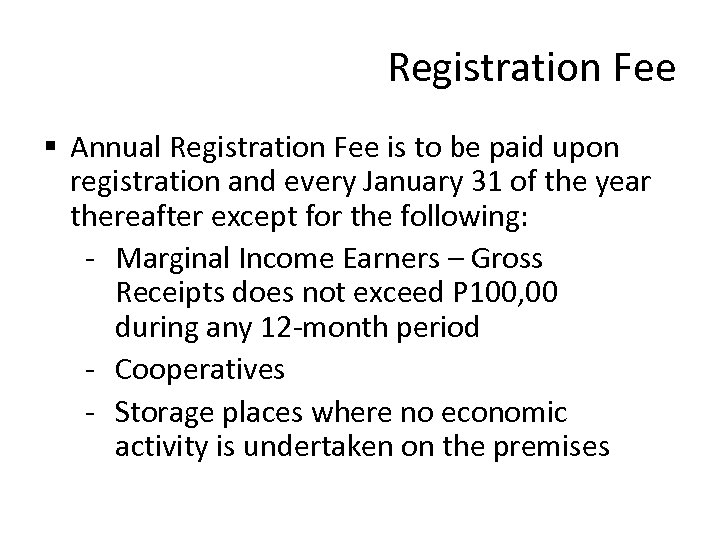 Registration Fee

▪ Annual Registration Fee is to be paid upon registration and every January 31 of the year thereafter except for the following:

- Marginal Income Earners – Gross Receipts does not exceed P100,00 during any 12-month period
- Cooperatives
- Storage places where no economic activity is undertaken on the premises